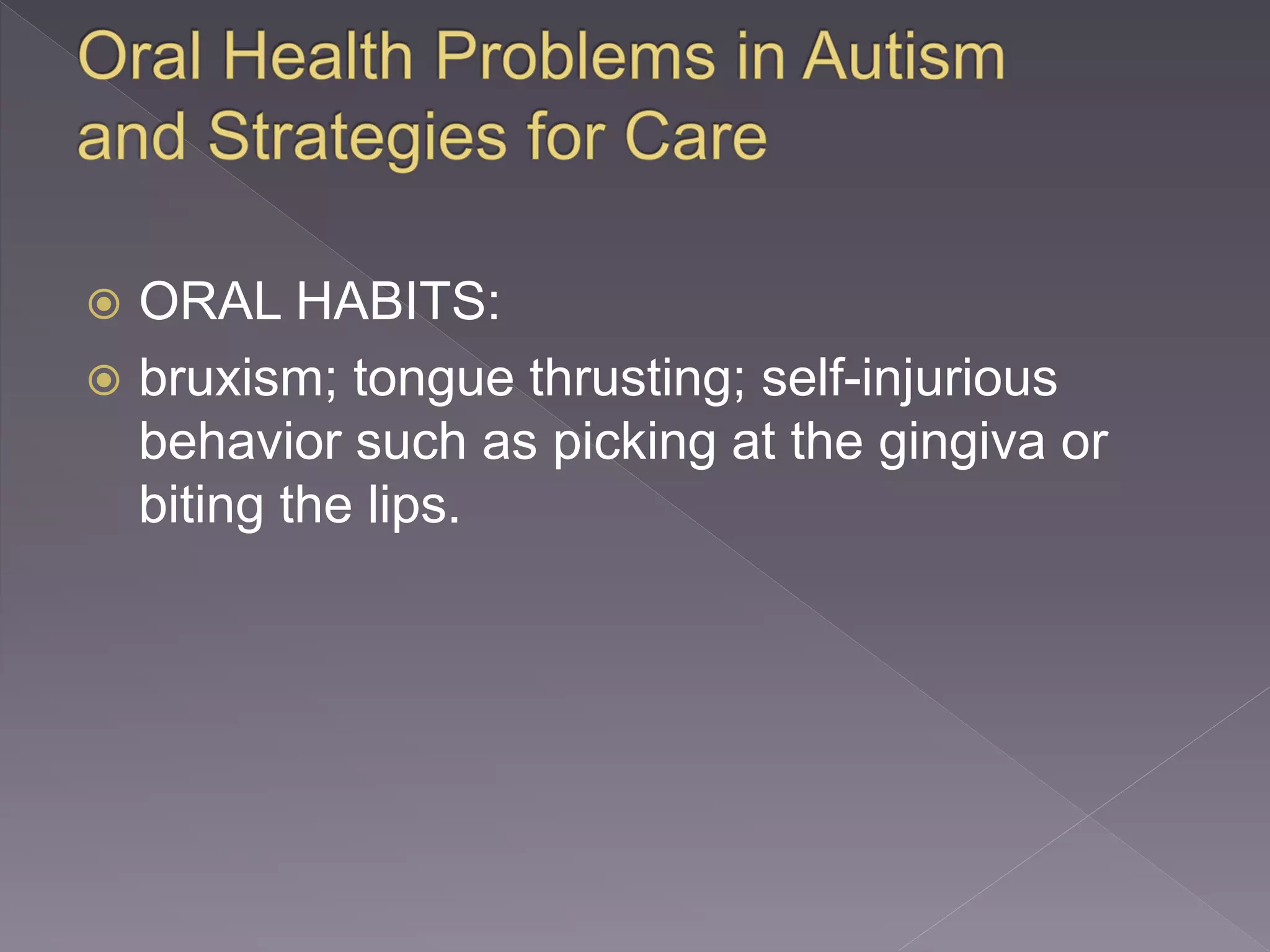 Oral Health Problems in Autism and Strategies for Care

ORAL HABITS:

bruxism; tongue thrusting; self-injurious behavior such as picking at the gingiva or biting the lips.